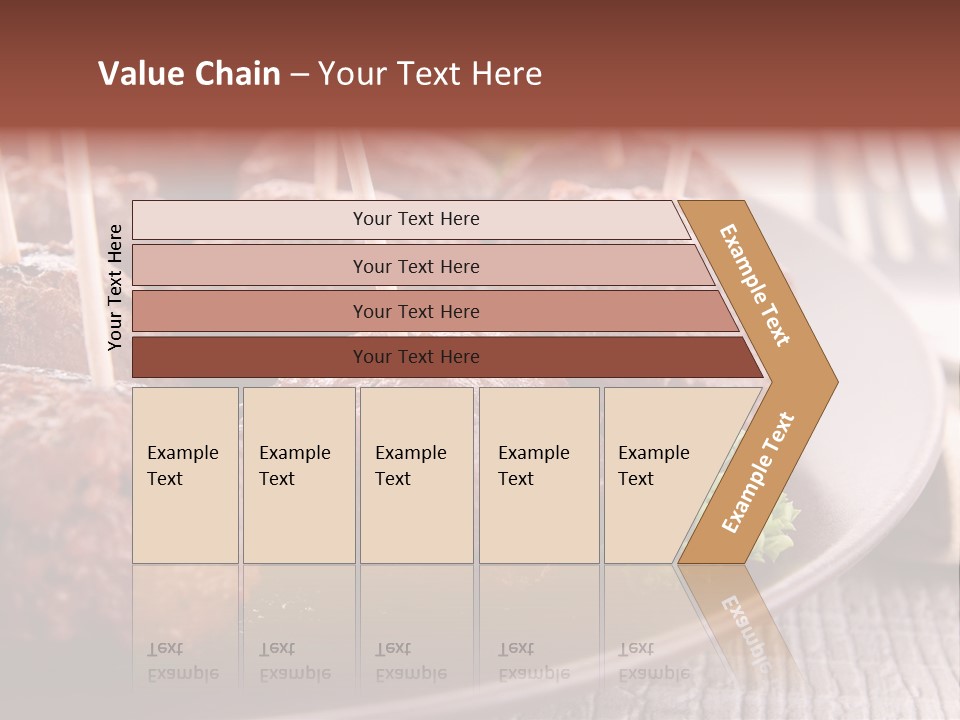 Value Chain – Your Text Here

Your Text Here

Your Text Here

Your Text Here

Your Text Here

Your Text Here

Example Text

Example Text

Example Text

Example Text

Example Text

Example Text

Example Text